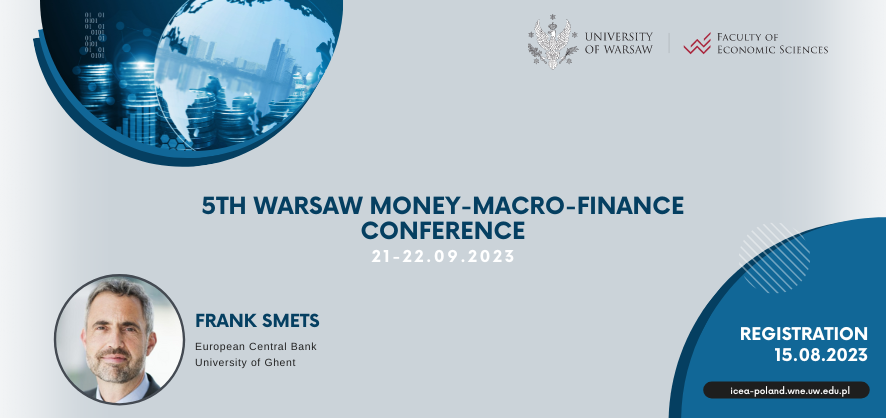 UNIVERSITY OF WARSAW

FACULTY OF ECONOMIC SCIENCES

5TH WARSAW MONEY-MACRO-FINANCE CONFERENCE

21-22.09.2023

FRANK SMETS

European Central Bank
University of Ghent

REGISTRATION
15.08.2023

icea-poland.wne.uw.edu.pl